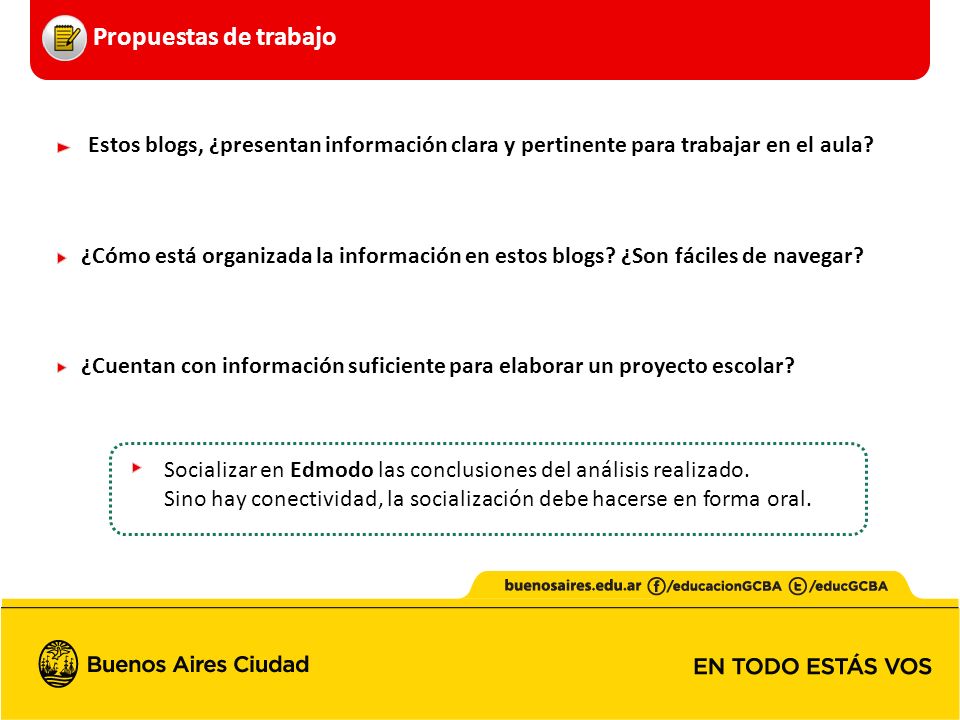 Propuestas de trabajo

Estos blogs, ¿presentan información clara y pertinente para trabajar en el aula?

¿Cómo está organizada la información en estos blogs? ¿Son fáciles de navegar?

¿Cuentan con información suficiente para elaborar un proyecto escolar?

Socializar en Edmodo las conclusiones del análisis realizado.
Sino hay conectividad, la socialización debe hacerse en forma oral.

buenosaires.edu.ar /educacionGCBA /educGCBA

Buenos Aires Ciudad

EN TODO ESTÁS VOS